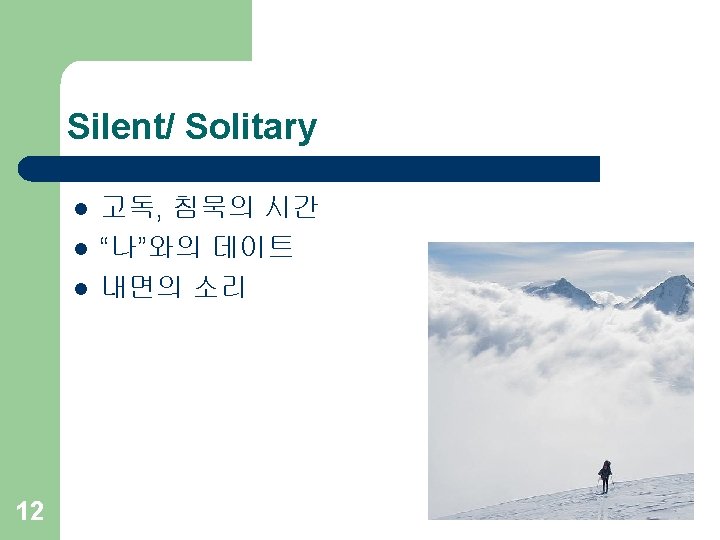 Silent/ Solitary

- 고독, 침묵의 시간
- “나”와의 데이트
- 내면의 소리

12